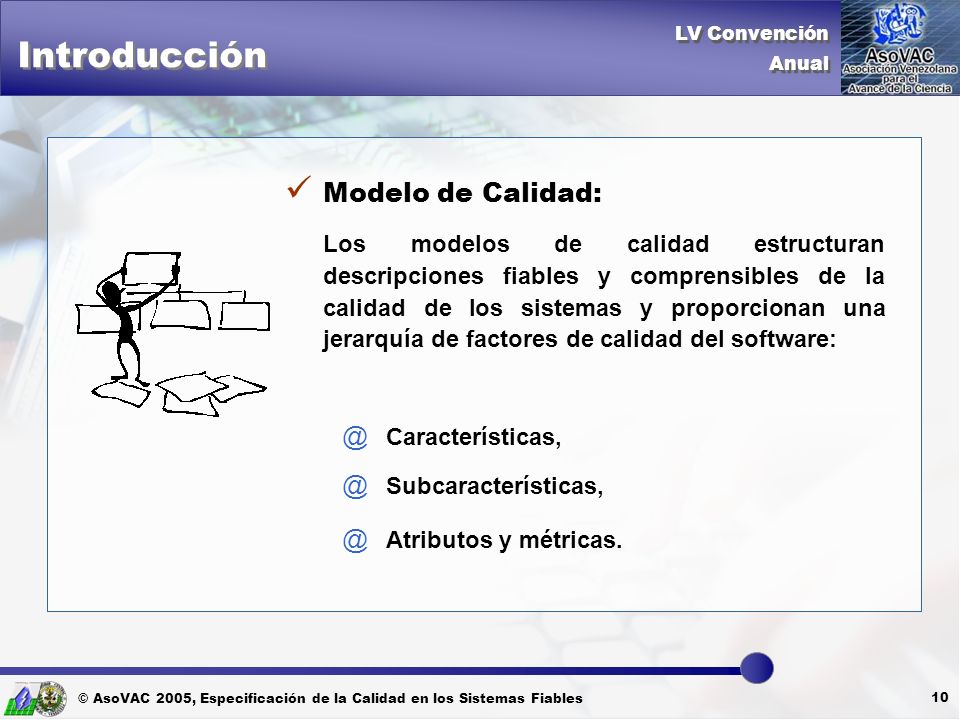 Introducción

LV Convención
Anual

AsoVAC
Asociación Venezolana para el Avance de la Ciencia

✓ Modelo de Calidad:

Los modelos de calidad estructuran descripciones fiables y comprensibles de la calidad de los sistemas y proporcionan una jerarquía de factores de calidad del software:

@ Características,

@ Subcaracterísticas,

@ Atributos y métricas.

© AsoVAC 2005, Especificación de la Calidad en los Sistemas Fiables

10